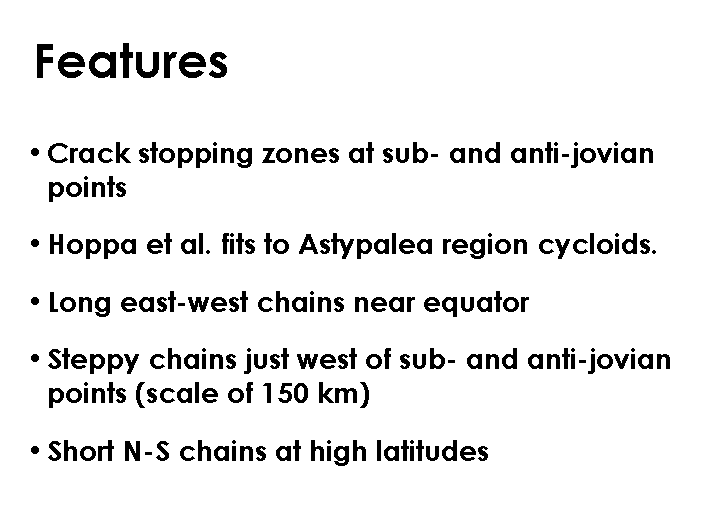 Features

• Crack stopping zones at sub- and anti-jovian points

• Hoppa et al. fits to Astypalea region cycloids.

• Long east-west chains near equator

• Steppy chains just west of sub- and anti-jovian points (scale of 150 km)

• Short N-S chains at high latitudes